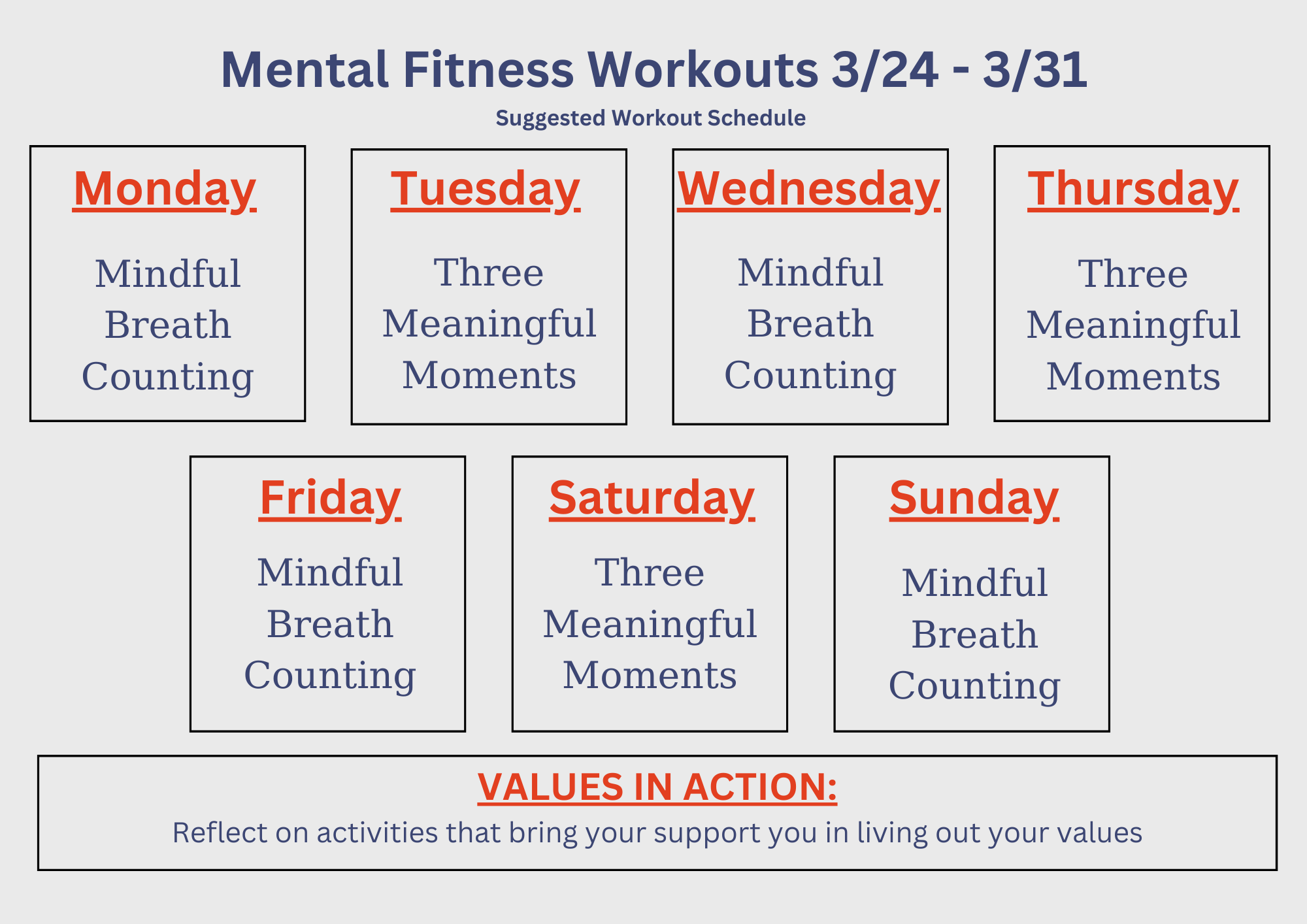 Mental Fitness Workouts 3/24 - 3/31

Suggested Workout Schedule

Monday

Mindful Breath Counting

Tuesday

Three Meaningful Moments

Wednesday

Mindful Breath Counting

Thursday

Three Meaningful Moments

Friday

Mindful Breath Counting

Saturday

Three Meaningful Moments

Sunday

Mindful Breath Counting

VALUES IN ACTION:

Reflect on activities that bring your support you in living out your values